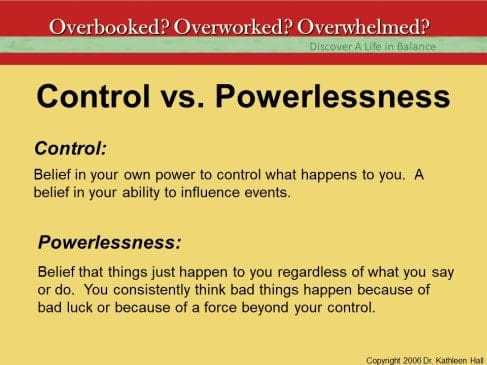 Overbooked? Overworked? Overwhelmed?
Discover A Life in Balance

Control vs. Powerlessness

Control:

Belief in your own power to control what happens to you. A belief in your ability to influence events.

Powerlessness:

Belief that things just happen to you regardless of what you say or do. You consistently think bad things happen because of bad luck or because of a force beyond your control.

Copyright 2006 Dr. Kathleen Hall